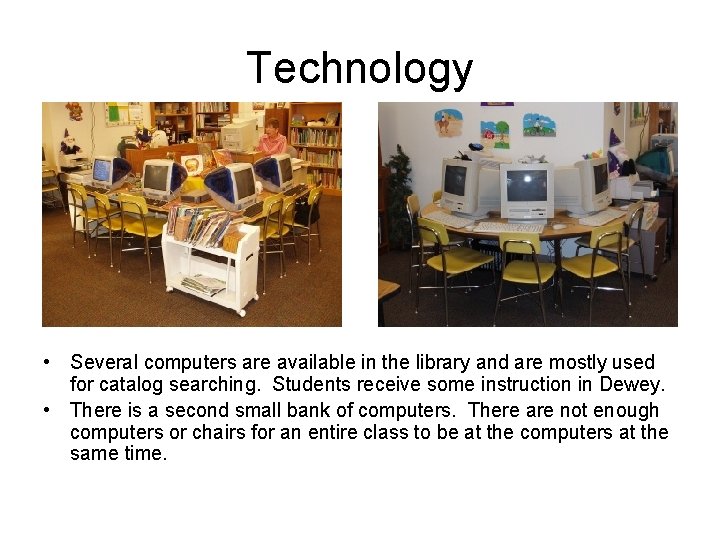 Technology

• Several computers are available in the library and are mostly used for catalog searching. Students receive some instruction in Dewey.
• There is a second small bank of computers. There are not enough computers or chairs for an entire class to be at the computers at the same time.